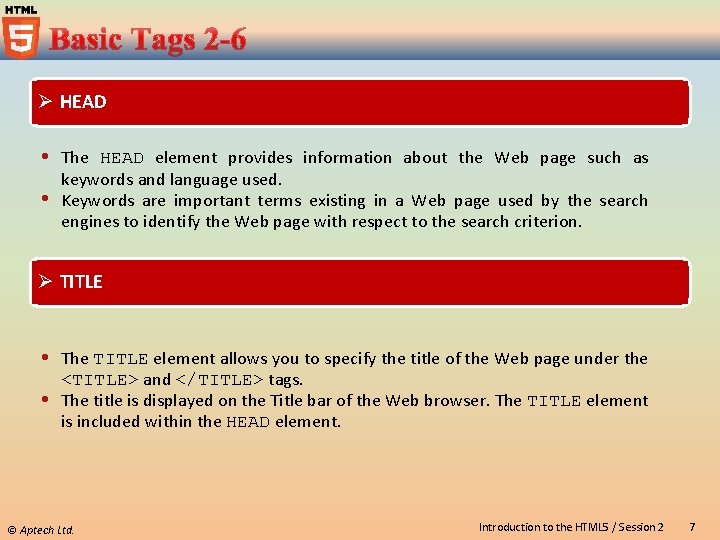 HTML
5
Basic Tags 2-6

➢ HEAD

• The HEAD element provides information about the Web page such as keywords and language used.
• Keywords are important terms existing in a Web page used by the search engines to identify the Web page with respect to the search criterion.

➢ TITLE

• The TITLE element allows you to specify the title of the Web page under the <TITLE> and </TITLE> tags.
• The title is displayed on the Title bar of the Web browser. The TITLE element is included within the HEAD element.

© Aptech Ltd.
Introduction to the HTML5 / Session 2
7